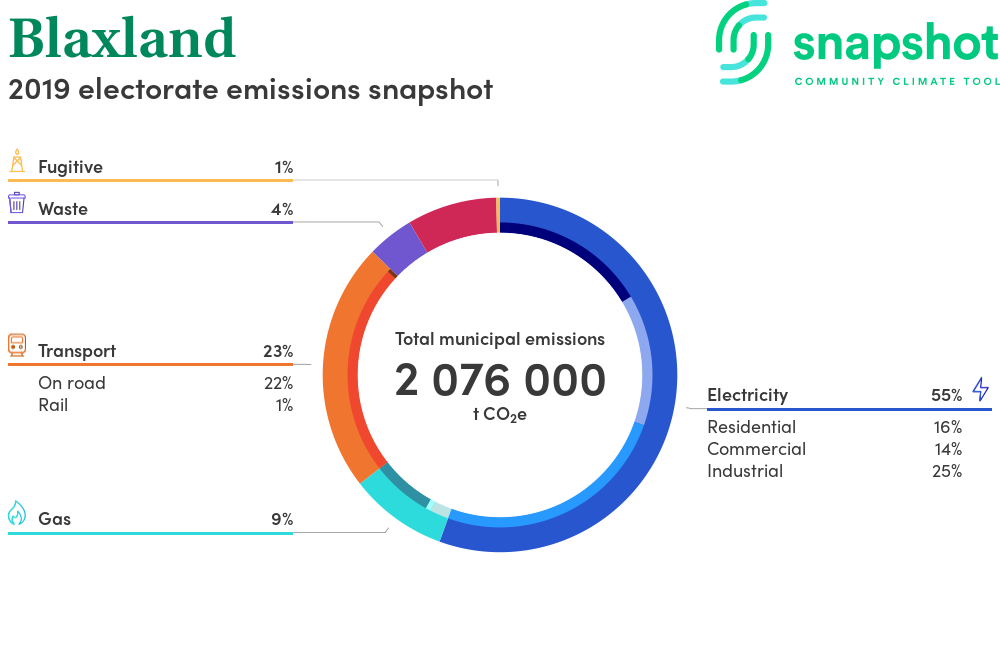 Blaxland
2019 electorate emissions snapshot

snapshot
COMMUNITY CLIMATE TOOL

Fugitive 1%

Waste 4%

Transport 23%
On road 22%
Rail 1%

Gas 9%

Total municipal emissions
2 076 000
t $CO_2e$

Electricity 55%
Residential 16%
Commercial 14%
Industrial 25%